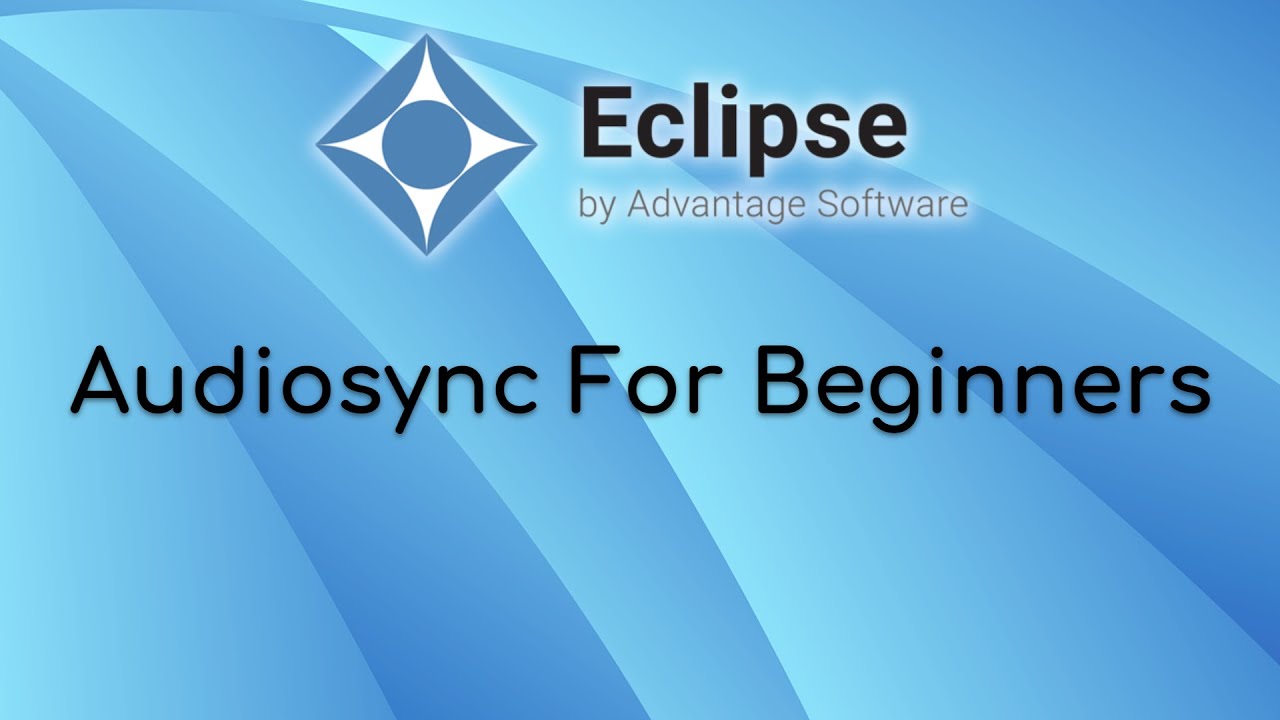 Eclipse
by Advantage Software

Audiosync For Beginners